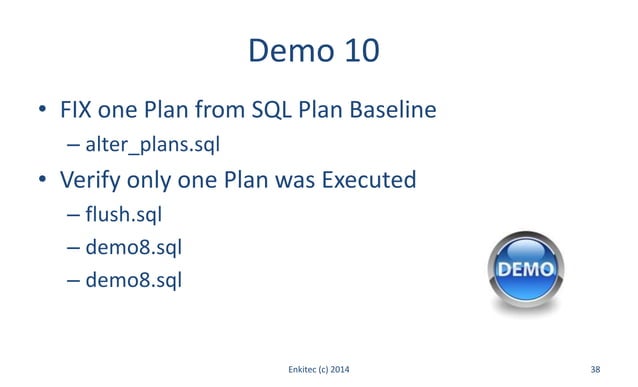 Demo 10

• FIX one Plan from SQL Plan Baseline
 – alter_plans.sql
• Verify only one Plan was Executed
 – flush.sql
 – demo8.sql
 – demo8.sql

DEMO

Enkitec (c) 2014

38